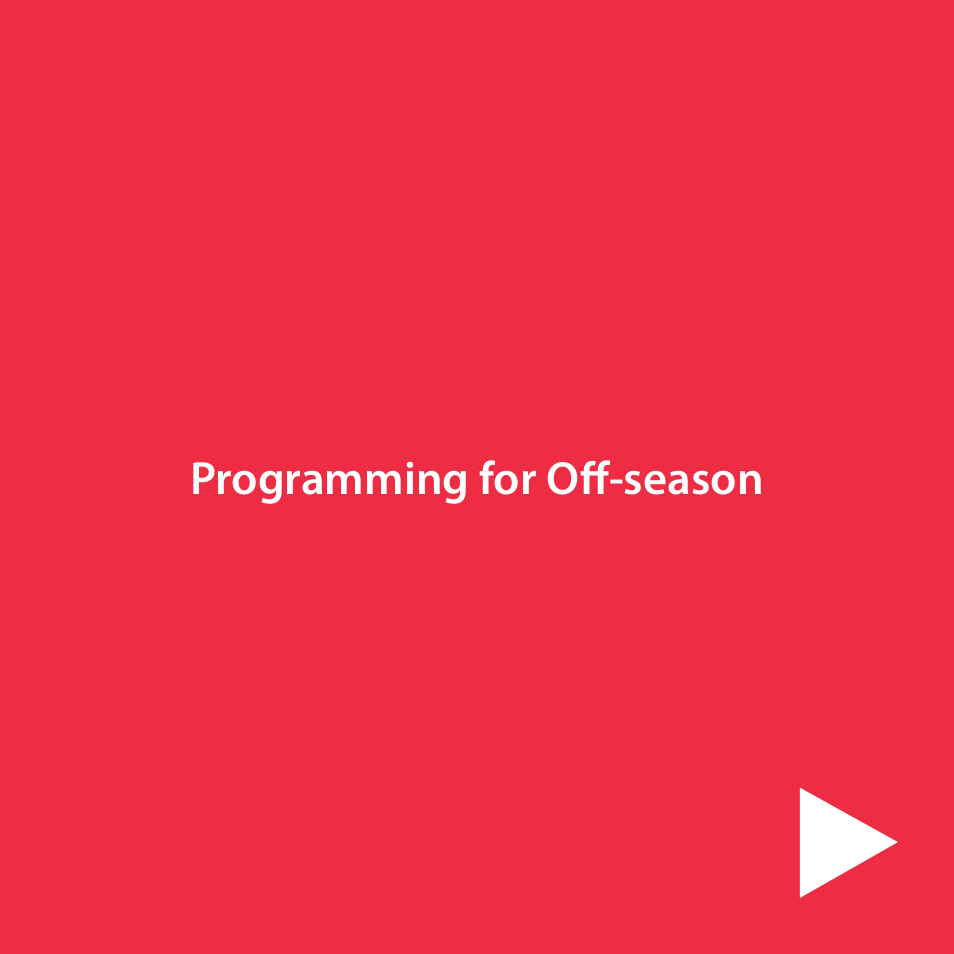 Programming for Off-season